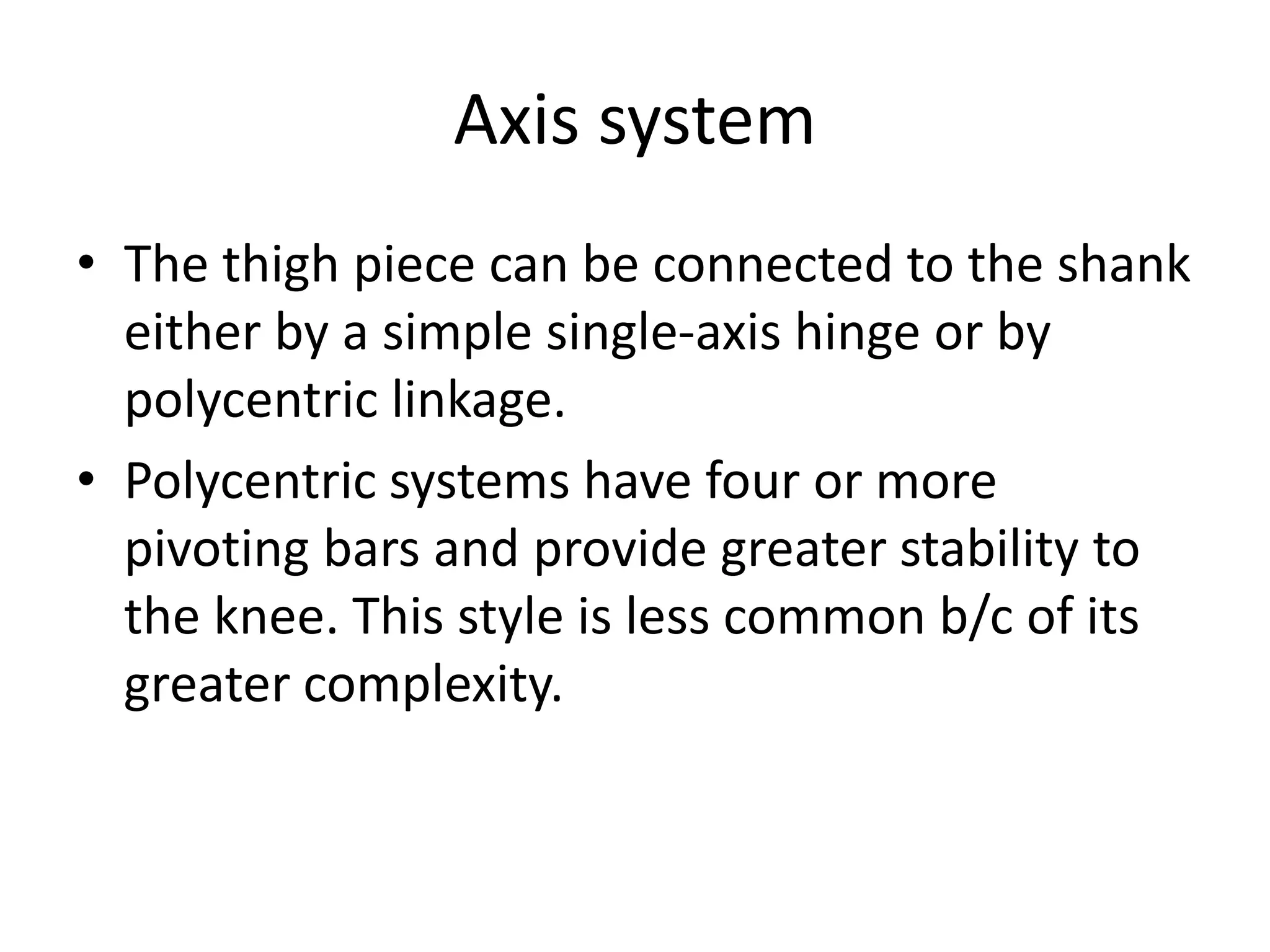 Axis system

• The thigh piece can be connected to the shank either by a simple single-axis hinge or by polycentric linkage.
• Polycentric systems have four or more pivoting bars and provide greater stability to the knee. This style is less common b/c of its greater complexity.